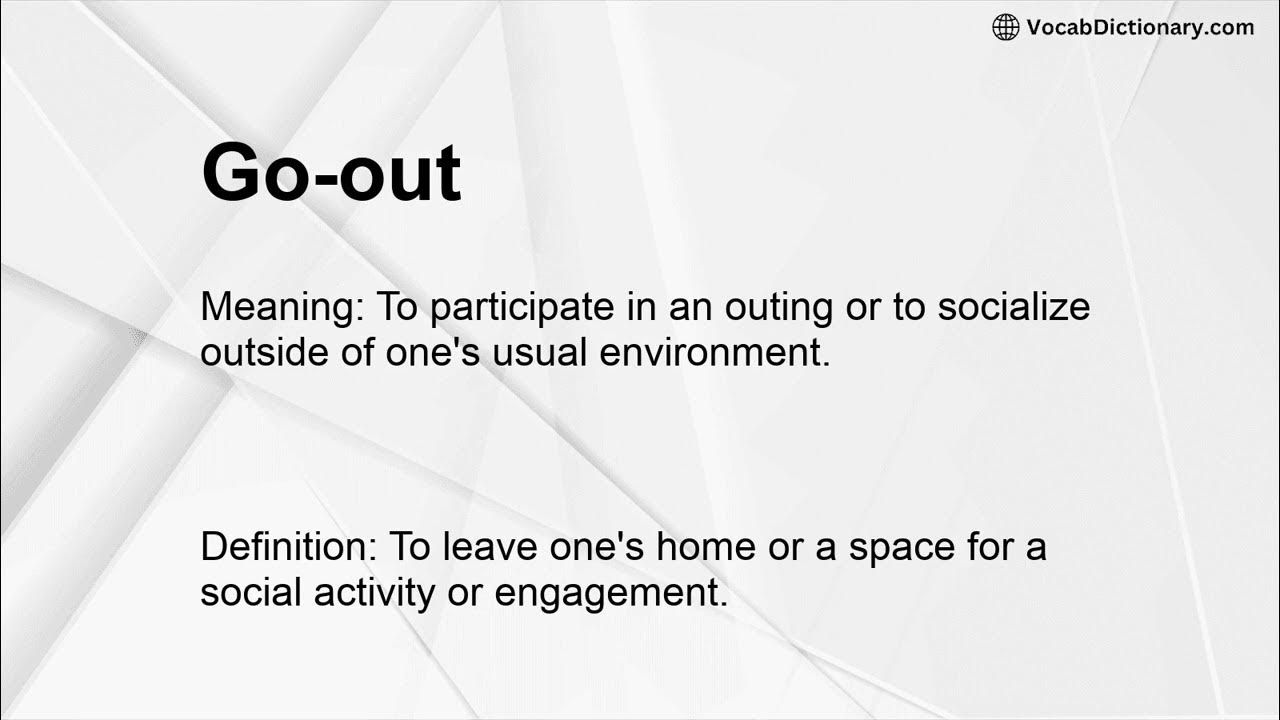 VocabDictionary.com

Go-out

Meaning: To participate in an outing or to socialize outside of one's usual environment.

Definition: To leave one's home or a space for a social activity or engagement.